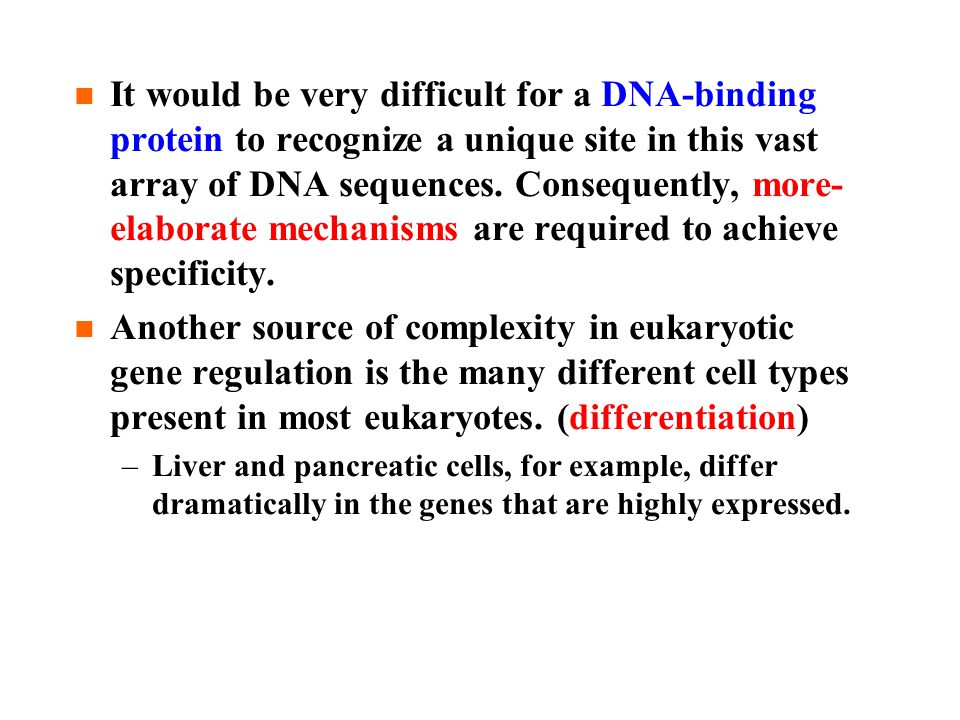 It would be very difficult for a DNA-binding protein to recognize a unique site in this vast array of DNA sequences. Consequently, more-elaborate mechanisms are required to achieve specificity.

Another source of complexity in eukaryotic gene regulation is the many different cell types present in most eukaryotes. (differentiation)

– Liver and pancreatic cells, for example, differ dramatically in the genes that are highly expressed.